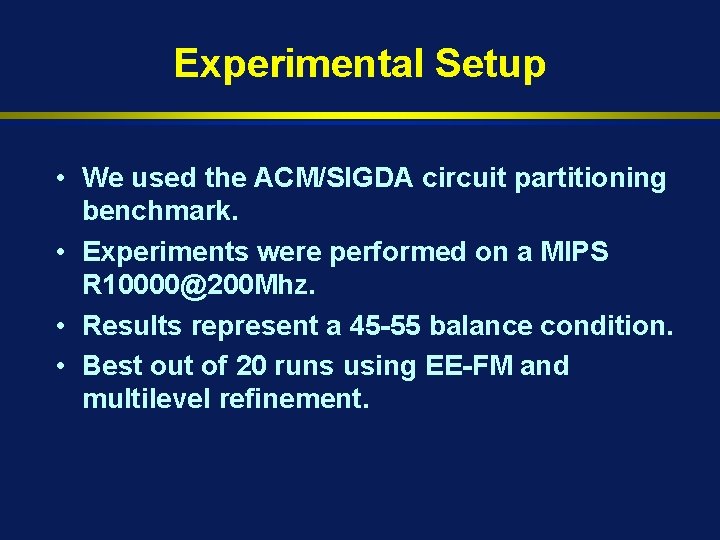 Experimental Setup

• We used the ACM/SIGDA circuit partitioning benchmark.

• Experiments were performed on a MIPS R10000@200Mhz.

• Results represent a 45-55 balance condition.

• Best out of 20 runs using EE-FM and multilevel refinement.